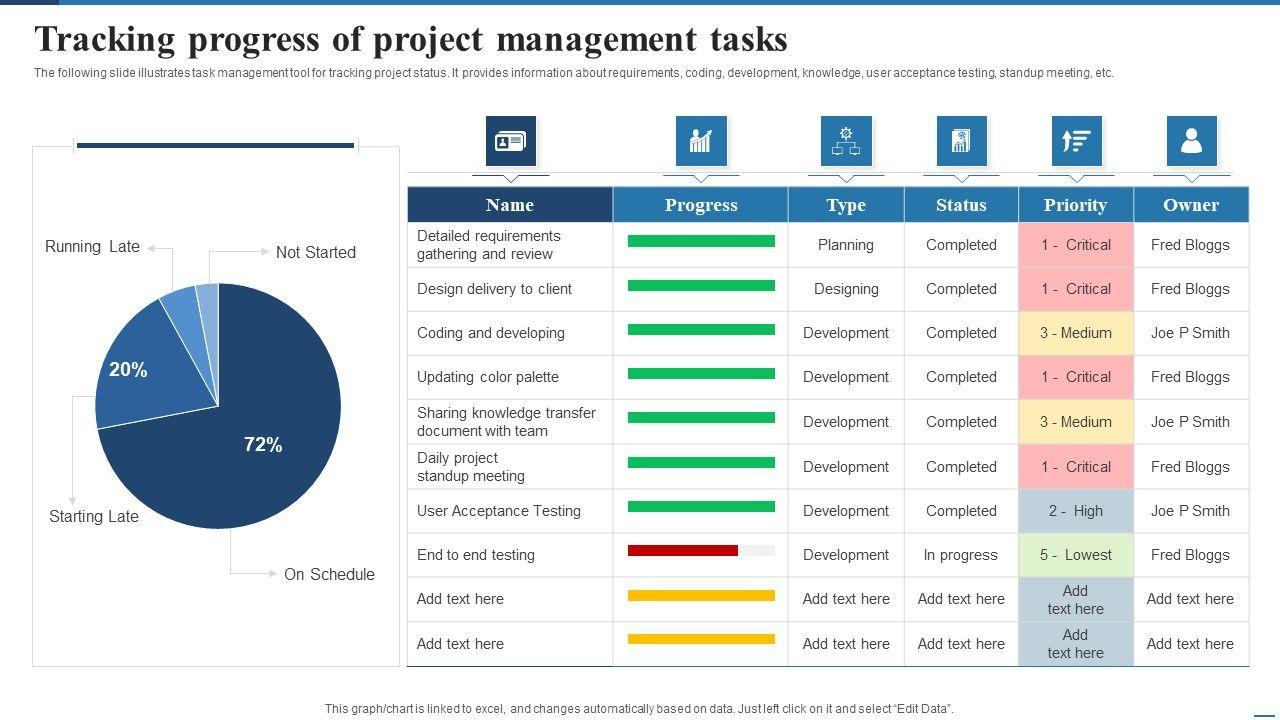 Tracking progress of project management tasks

The following slide illustrates task management tool for tracking project status. It provides information about requirements, coding, development, knowledge, user acceptance testing, standup meeting, etc.

Running Late

Not Started

20%

72%

Starting Late

On Schedule

| Name | Progress | Type | Status | Priority | Owner |
|---|---|---|---|---|---|
| Detailed requirements gathering and review | | Planning | Completed | 1 - Critical | Fred Bloggs |
| Design delivery to client | | Designing | Completed | 1 - Critical | Fred Bloggs |
| Coding and developing | | Development | Completed | 3 - Medium | Joe P Smith |
| Updating color palette | | Development | Completed | 1 - Critical | Fred Bloggs |
| Sharing knowledge transfer document with team | | Development | Completed | 3 - Medium | Joe P Smith |
| Daily project standup meeting | | Development | Completed | 1 - Critical | Fred Bloggs |
| User Acceptance Testing | | Development | Completed | 2 - High | Joe P Smith |
| End to end testing | | Development | In progress | 5 - Lowest | Fred Bloggs |
| Add text here | | Add text here | Add text here | Add text here | Add text here |
| Add text here | | Add text here | Add text here | Add text here | Add text here |

This graph/chart is linked to excel, and changes automatically based on data. Just left click on it and select "Edit Data".